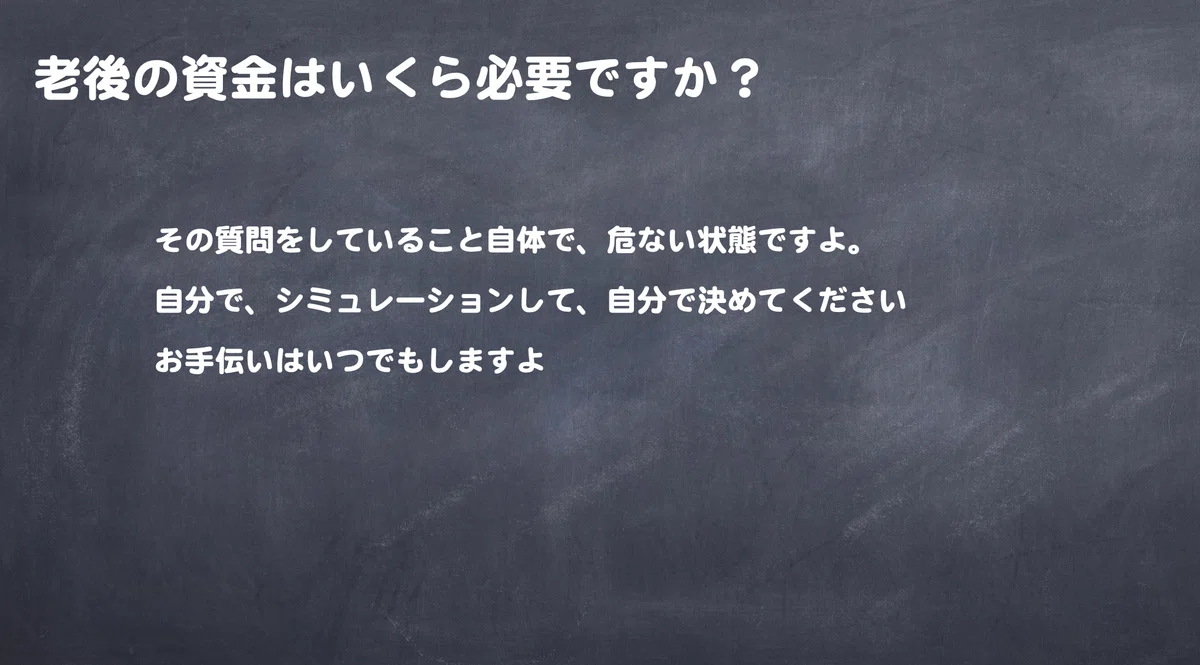 老後の資金はいくら必要ですか？

その質問をしていること自体で、危ない状態ですよ。

自分で、シミュレーションして、自分で決めてください

お手伝いはいつでもしますよ